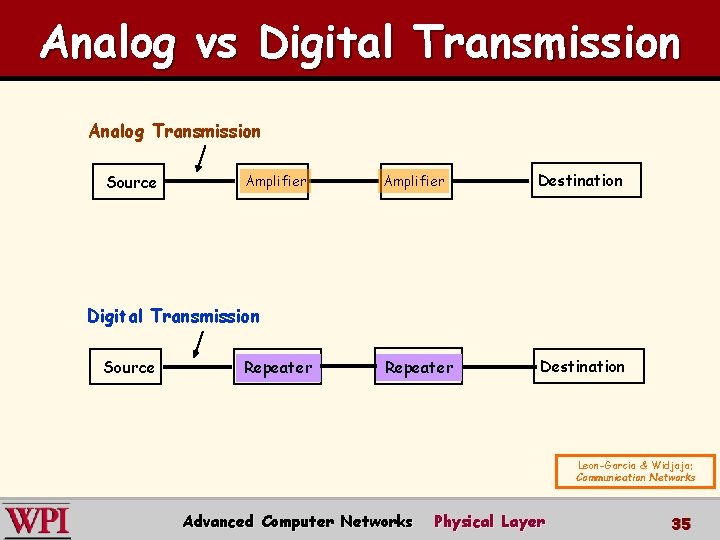 Analog vs Digital Transmission

Analog Transmission

Source

Amplifier

Amplifier

Destination

Digital Transmission

Source

Repeater

Repeater

Destination

Leon-Garcia & Widjaja: Communication Networks

WPI

Advanced Computer Networks Physical Layer

35